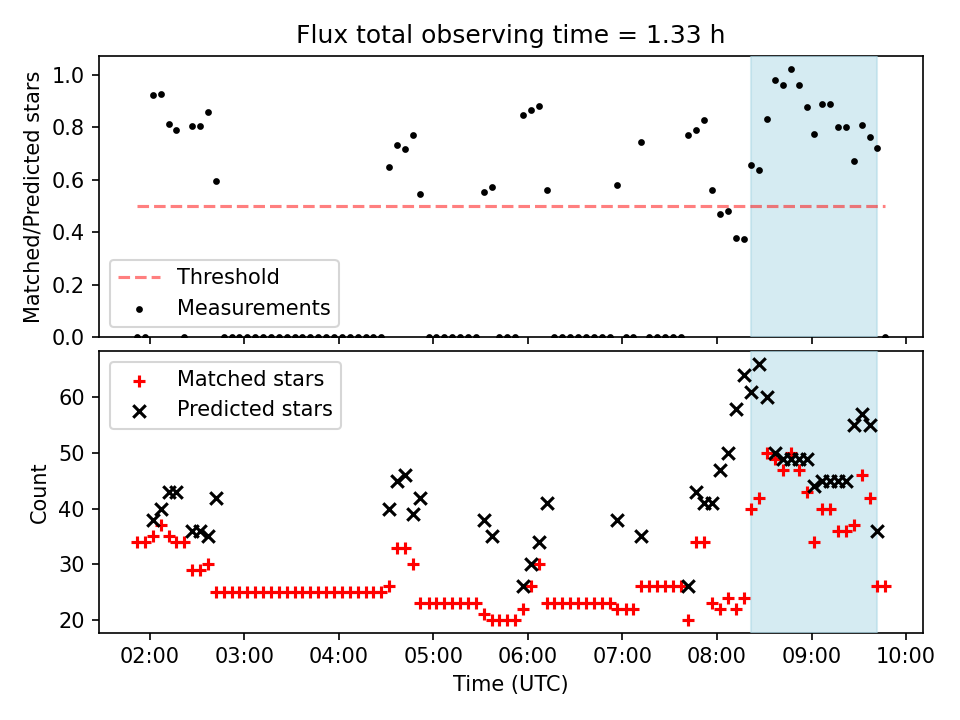 Flux total observing time = 1.33 h

Matched/Predicted stars

1.0
0.8
0.6
0.4
0.2
0.0

Threshold
Measurements

Matched stars
Predicted stars

Count

60
50
40
30
20

02:00 03:00 04:00 05:00 06:00 07:00 08:00 09:00 10:00

Time (UTC)